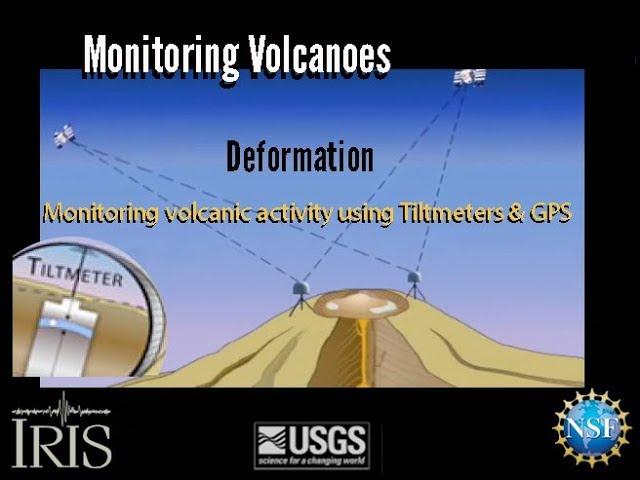 Monitoring Volcanoes

Deformation

Monitoring volcanic activity using Tiltmeters & GPS

TILTMETER

IRIS

USGS
science for a changing world

NSF